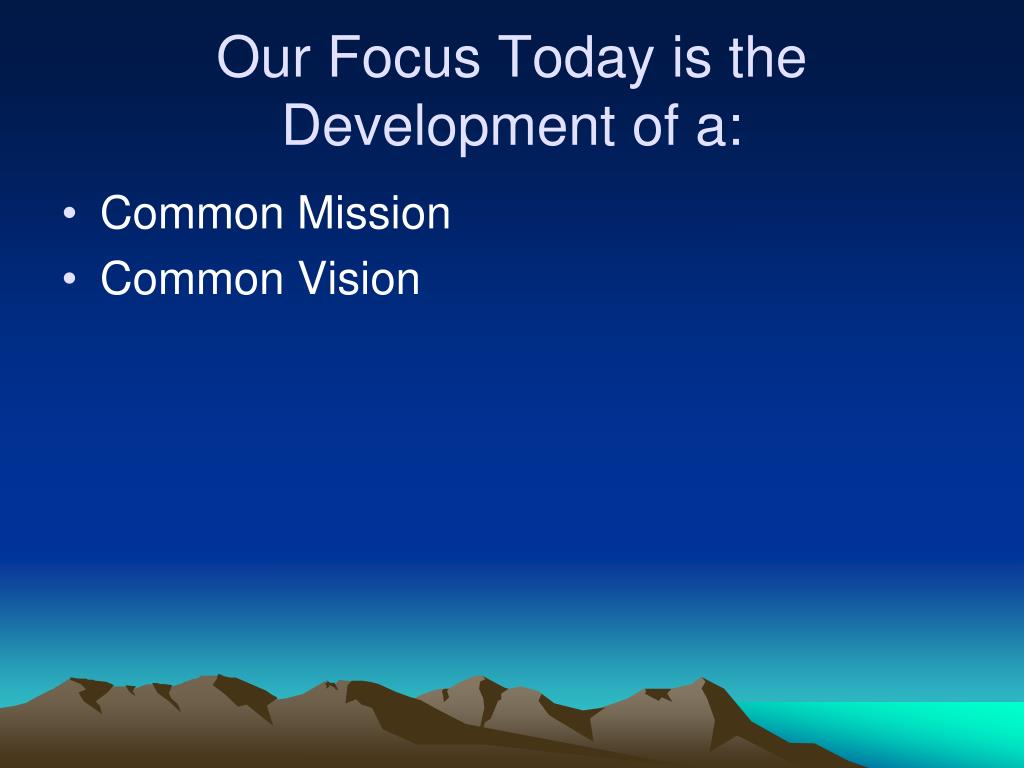 Our Focus Today is the Development of a:

• Common Mission
• Common Vision